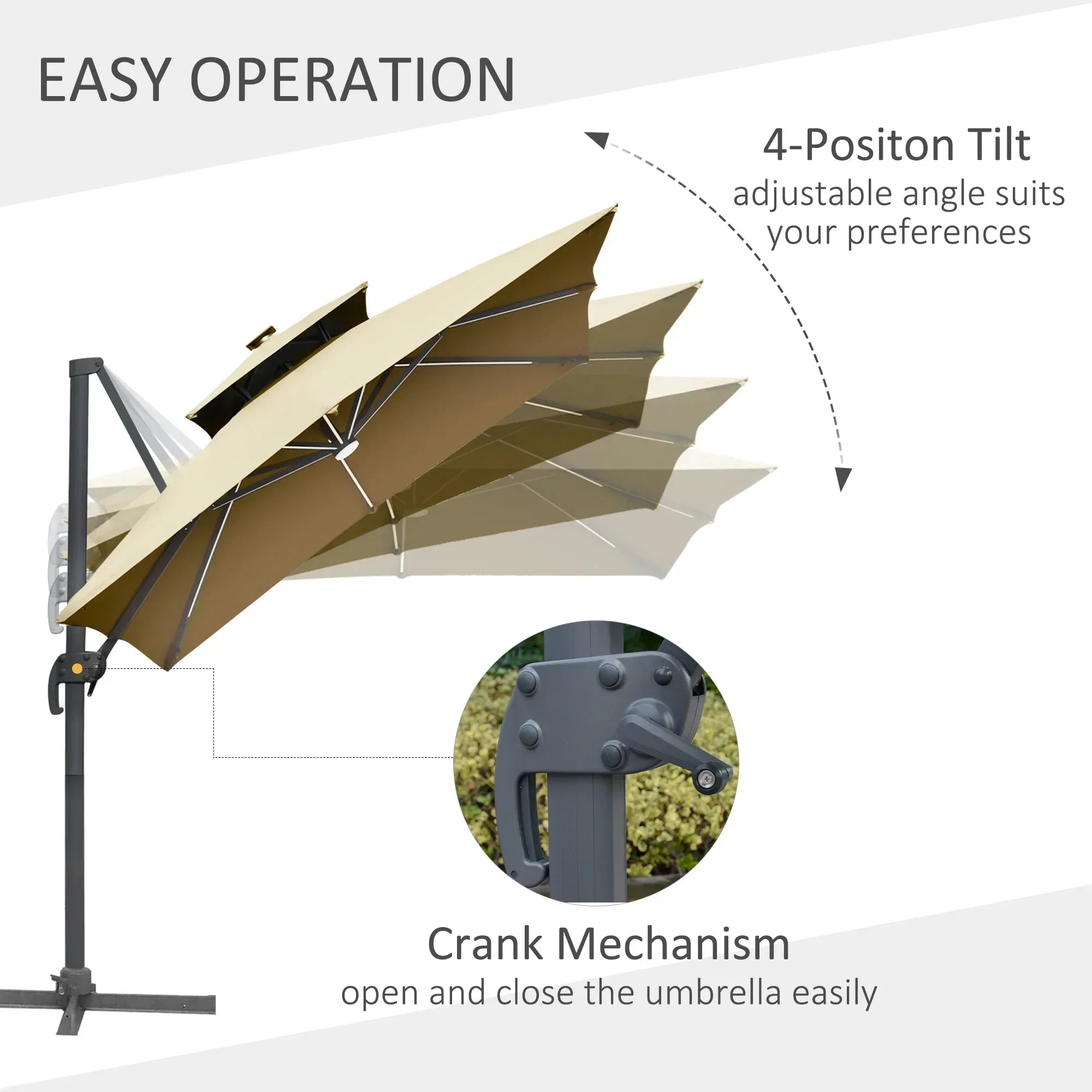 EASY OPERATION

4-Positon Tilt
adjustable angle suits your preferences

Crank Mechanism
open and close the umbrella easily